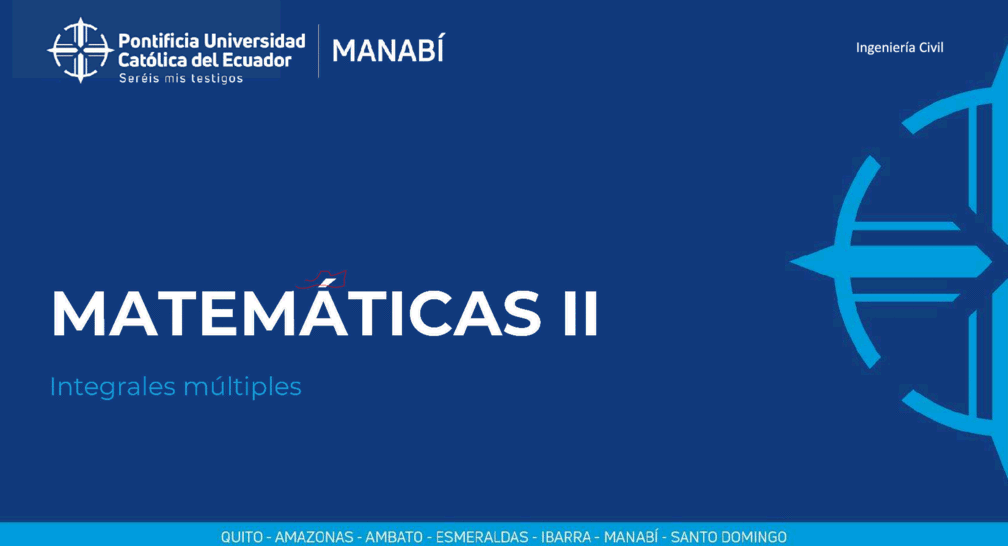 Pontificia Universidad Católica del Ecuador
Seréis mis testigos

MANABÍ

Ingeniería Civil

MATEMÁTICAS II

Integrales múltiples

QUITO - AMAZONAS - AMBATO - ESMERALDAS - IBARRA - MANABÍ - SANTO DOMINGO